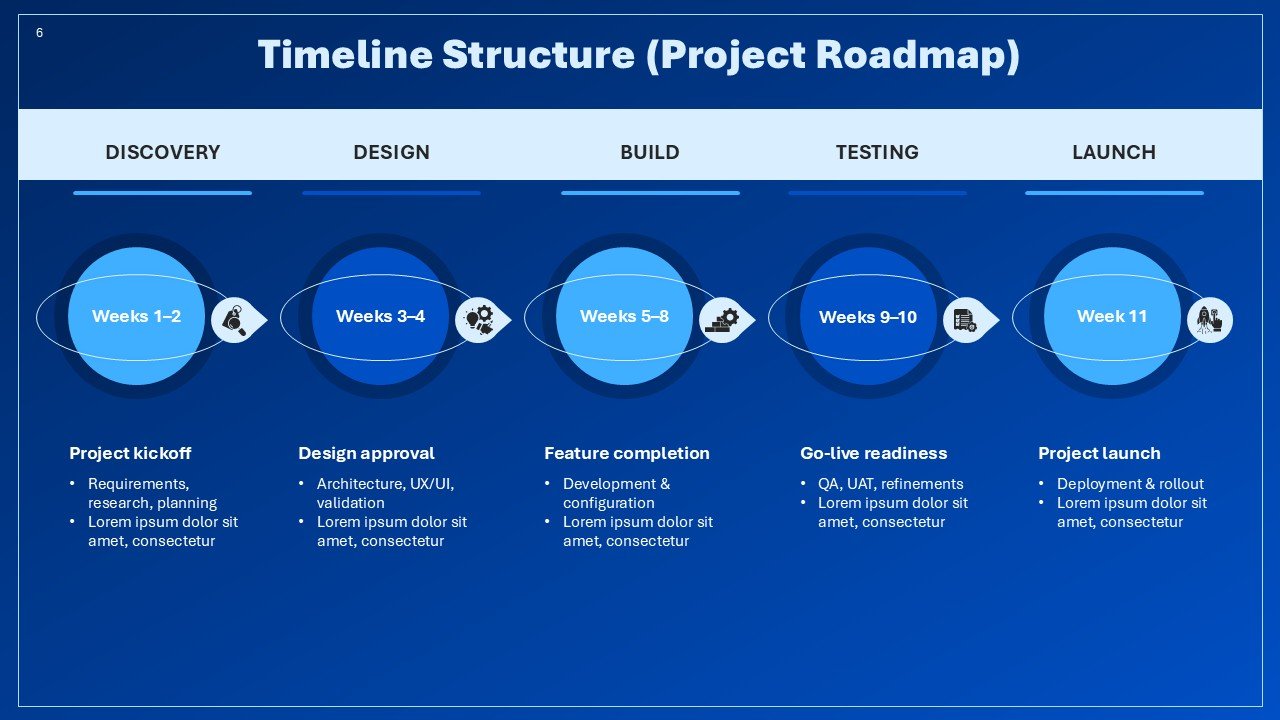 6

Timeline Structure (Project Roadmap)

DISCOVERY

DESIGN

BUILD

TESTING

LAUNCH

Weeks 1–2

Weeks 3–4

Weeks 5–8

Weeks 9–10

Week 11

Project kickoff
• Requirements, research, planning
• Lorem ipsum dolor sit amet, consectetur

Design approval
• Architecture, UX/UI, validation
• Lorem ipsum dolor sit amet, consectetur

Feature completion
• Development & configuration
• Lorem ipsum dolor sit amet, consectetur

Go-live readiness
• QA, UAT, refinements
• Lorem ipsum dolor sit amet, consectetur

Project launch
• Deployment & rollout
• Lorem ipsum dolor sit amet, consectetur